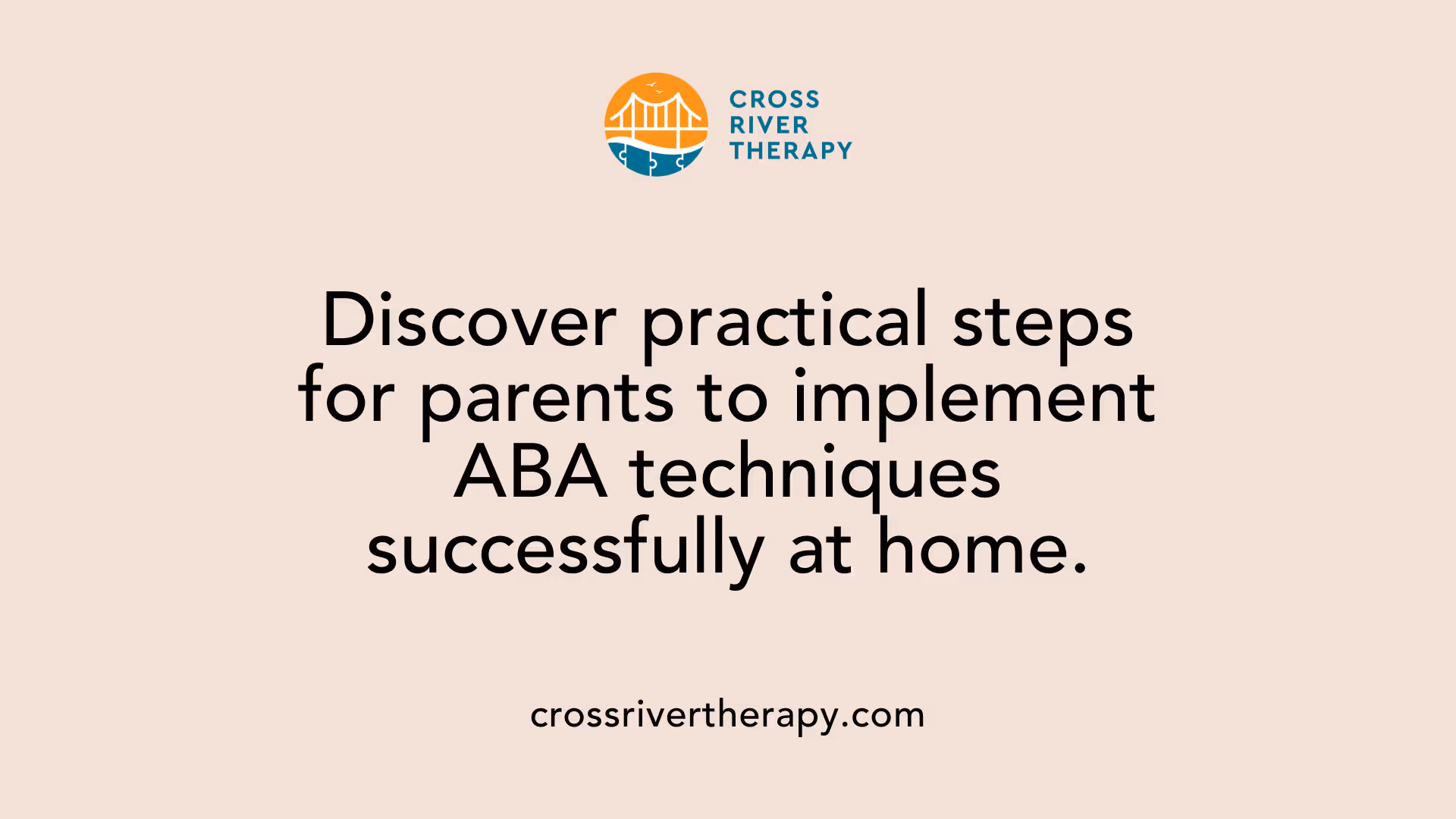 CROSS
RIVER
THERAPY

Discover practical steps for parents to implement ABA techniques successfully at home.

crossrivertherapy.com